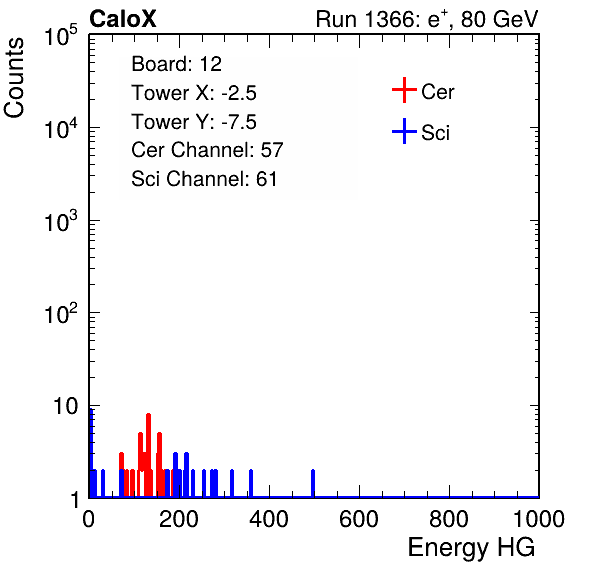 CaloX

Run 1366: $e^{+}$, 80 GeV

Counts

$10^5$

$10^4$

$10^3$

$10^2$

10

1

Board: 12
Tower X: -2.5
Tower Y: -7.5
Cer Channel: 57
Sci Channel: 61

Cer

Sci

0 200 400 600 800 1000

Energy HG